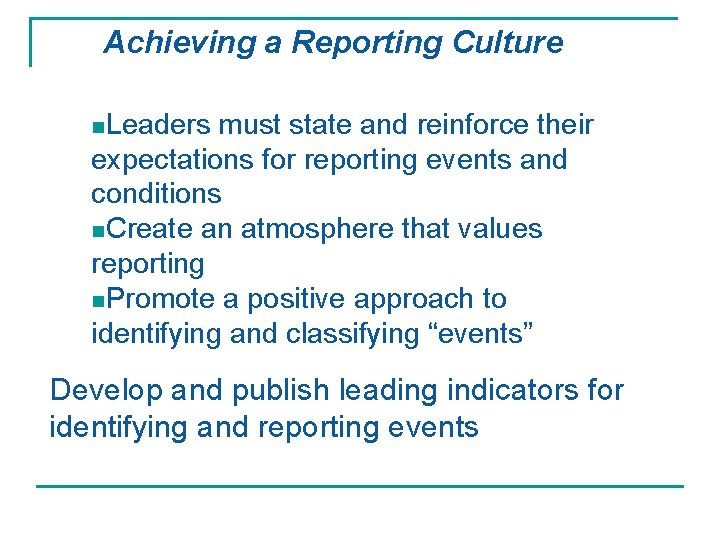 Achieving a Reporting Culture

• Leaders must state and reinforce their expectations for reporting events and conditions
• Create an atmosphere that values reporting
• Promote a positive approach to identifying and classifying "events"

Develop and publish leading indicators for identifying and reporting events